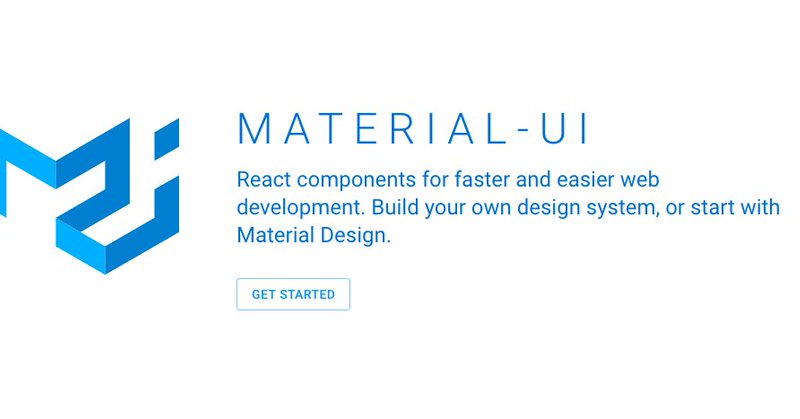 MATERIAL-UI

React components for faster and easier web development. Build your own design system, or start with Material Design.

GET STARTED